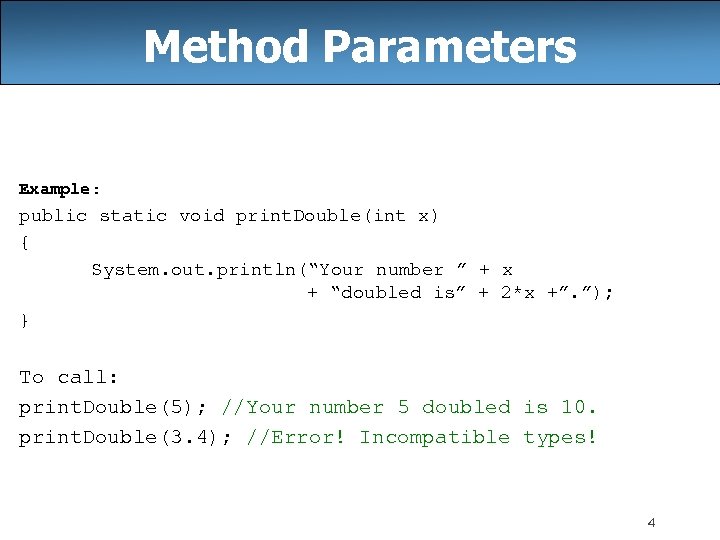 Method Parameters

Example:
public static void printDouble(int x)
{
System.out.println(“Your number ” + x
+ “doubled is” + 2*x +”.”);
}

To call:
printDouble(5); //Your number 5 doubled is 10.
printDouble(3.4); //Error! Incompatible types!

4